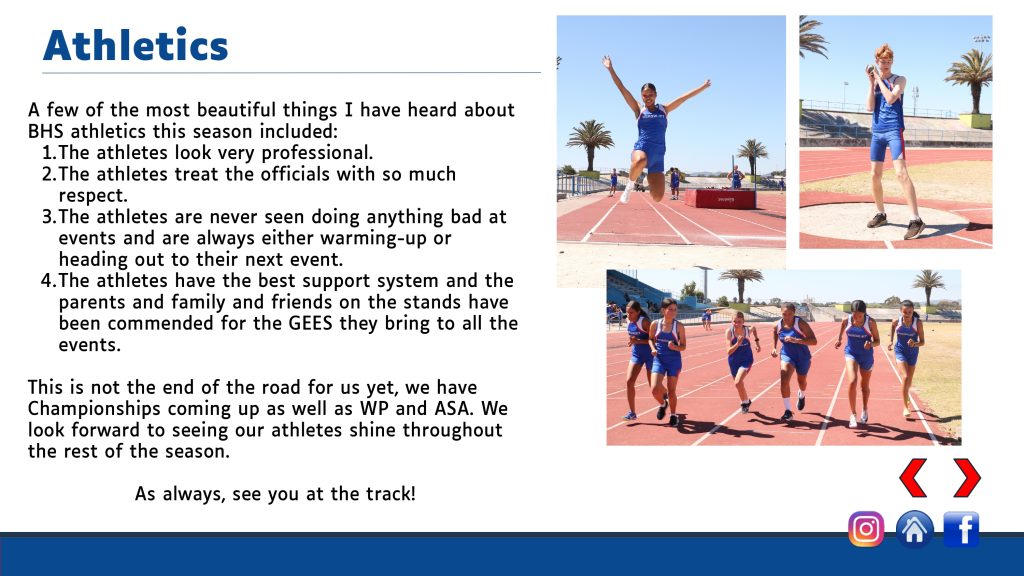 Athletics

A few of the most beautiful things I have heard about BHS athletics this season included:

1. The athletes look very professional.
2. The athletes treat the officials with so much respect.
3. The athletes are never seen doing anything bad at events and are always either warming-up or heading out to their next event.
4. The athletes have the best support system and the parents and family and friends on the stands have been commended for the GEES they bring to all the events.

This is not the end of the road for us yet, we have Championships coming up as well as WP and ASA. We look forward to seeing our athletes shine throughout the rest of the season.

As always, see you at the track!